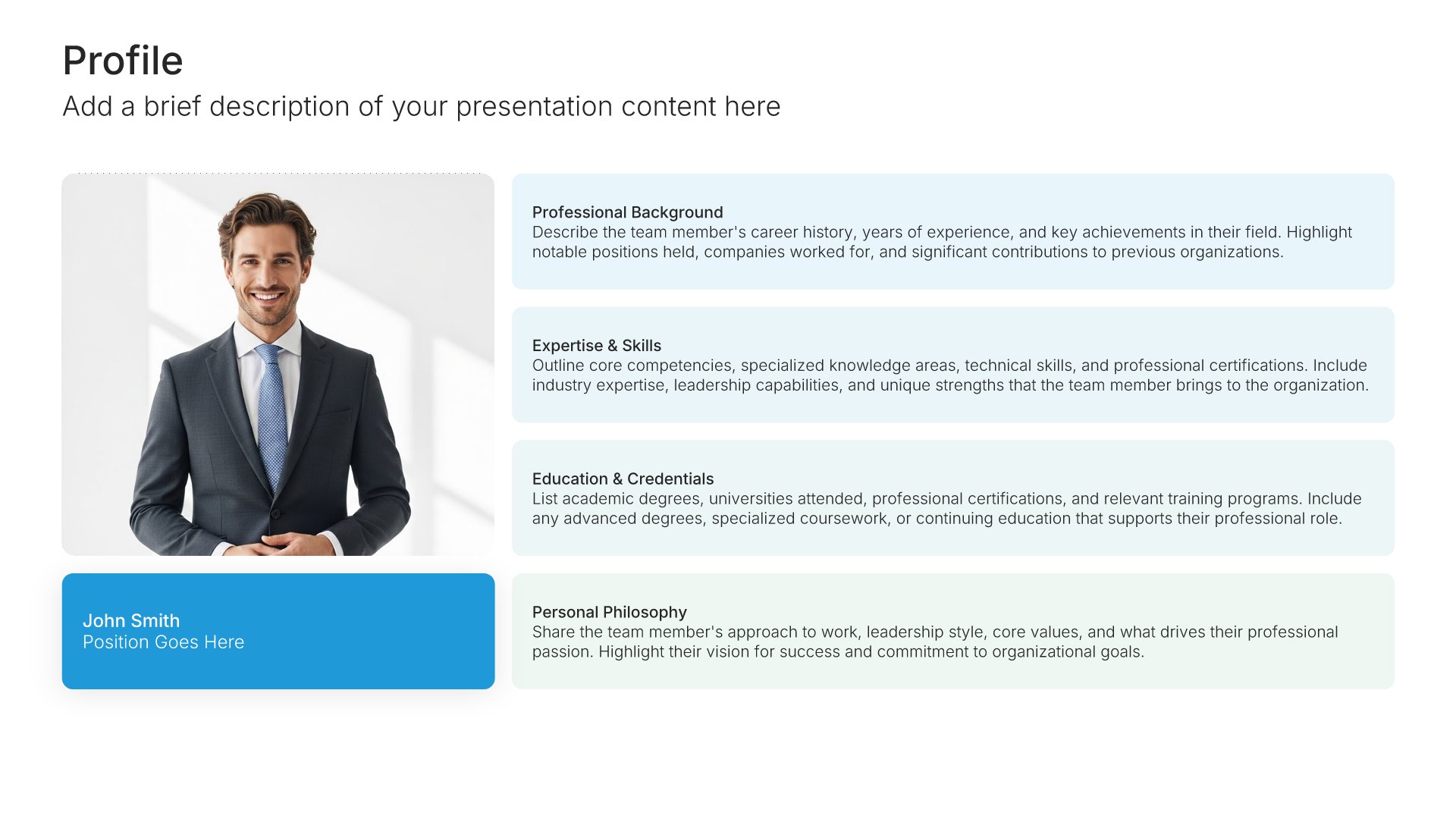 Profile

Add a brief description of your presentation content here

John Smith
Position Goes Here

Professional Background
Describe the team member's career history, years of experience, and key achievements in their field. Highlight notable positions held, companies worked for, and significant contributions to previous organizations.

Expertise & Skills
Outline core competencies, specialized knowledge areas, technical skills, and professional certifications. Include industry expertise, leadership capabilities, and unique strengths that the team member brings to the organization.

Education & Credentials
List academic degrees, universities attended, professional certifications, and relevant training programs. Include any advanced degrees, specialized coursework, or continuing education that supports their professional role.

Personal Philosophy
Share the team member's approach to work, leadership style, core values, and what drives their professional passion. Highlight their vision for success and commitment to organizational goals.